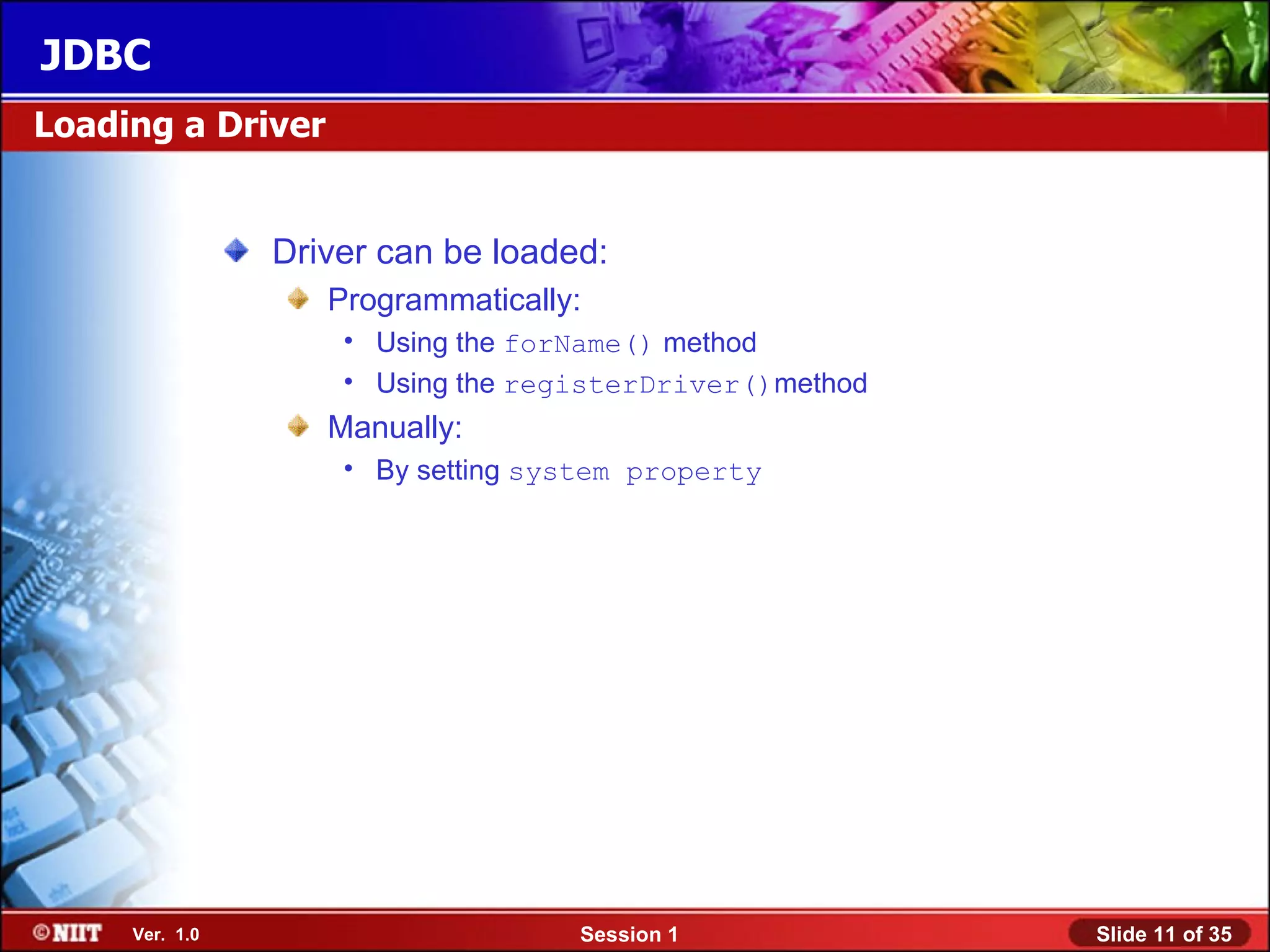 JDBC

Loading a Driver

Driver can be loaded:

Programmatically:

• Using the forName() method

• Using the registerDriver() method

Manually:

• By setting system property

©NIIT Ver. 1.0

Session 1

Slide 11 of 35